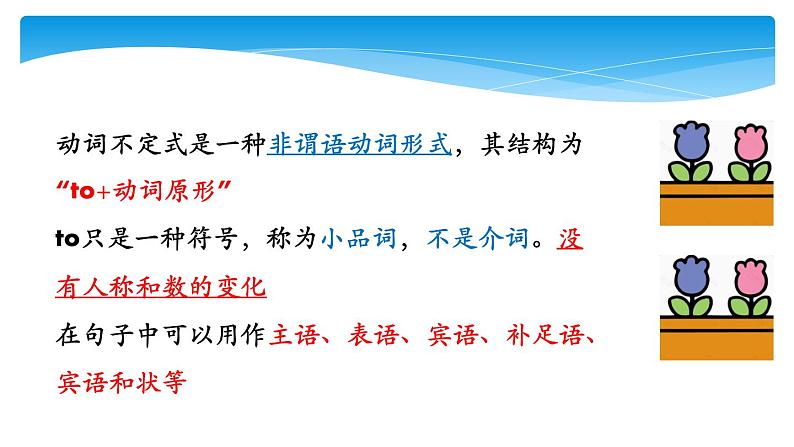 动词不定式是一种非谓语动词形式，其结构为“to+动词原形”

to只是一种符号，称为小品词，不是介词。没有人称和数的变化

在句子中可以用作主语、表语、宾语、补足语、宾语和状等